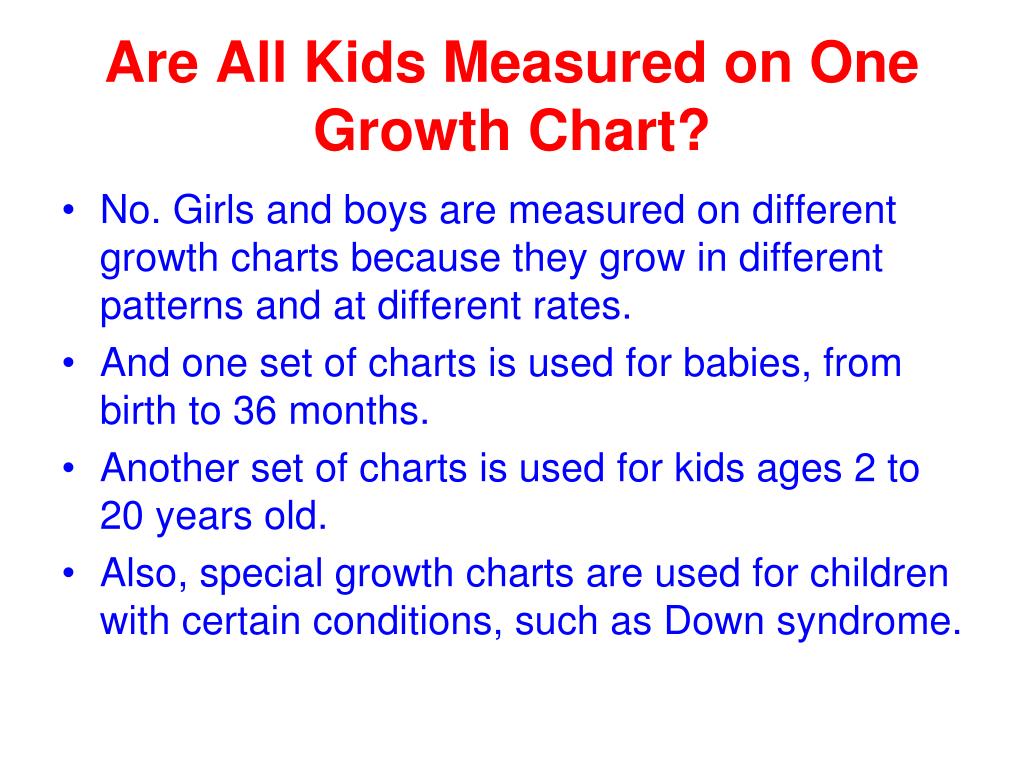 Are All Kids Measured on One Growth Chart?

• No. Girls and boys are measured on different growth charts because they grow in different patterns and at different rates.
• And one set of charts is used for babies, from birth to 36 months.
• Another set of charts is used for kids ages 2 to 20 years old.
• Also, special growth charts are used for children with certain conditions, such as Down syndrome.